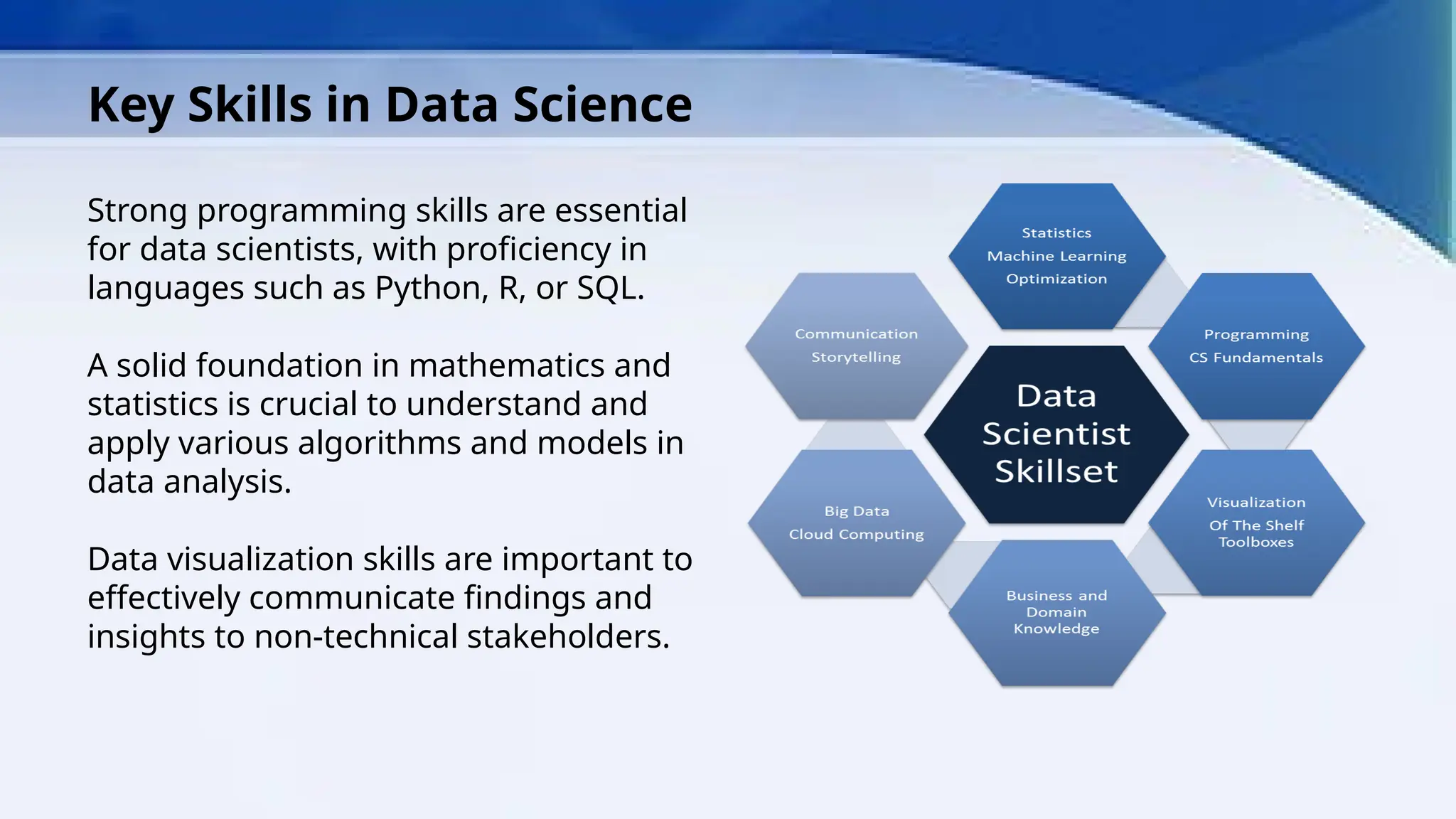 Key Skills in Data Science

Strong programming skills are essential for data scientists, with proficiency in languages such as Python, R, or SQL.

A solid foundation in mathematics and statistics is crucial to understand and apply various algorithms and models in data analysis.

Data visualization skills are important to effectively communicate findings and insights to non-technical stakeholders.

Statistics
Machine Learning
Optimization

Communication
Storytelling

Programming
CS Fundamentals

Data Scientist Skillset

Big Data
Cloud Computing

Visualization
Of The Shelf
Toolboxes

Business and
Domain
Knowledge